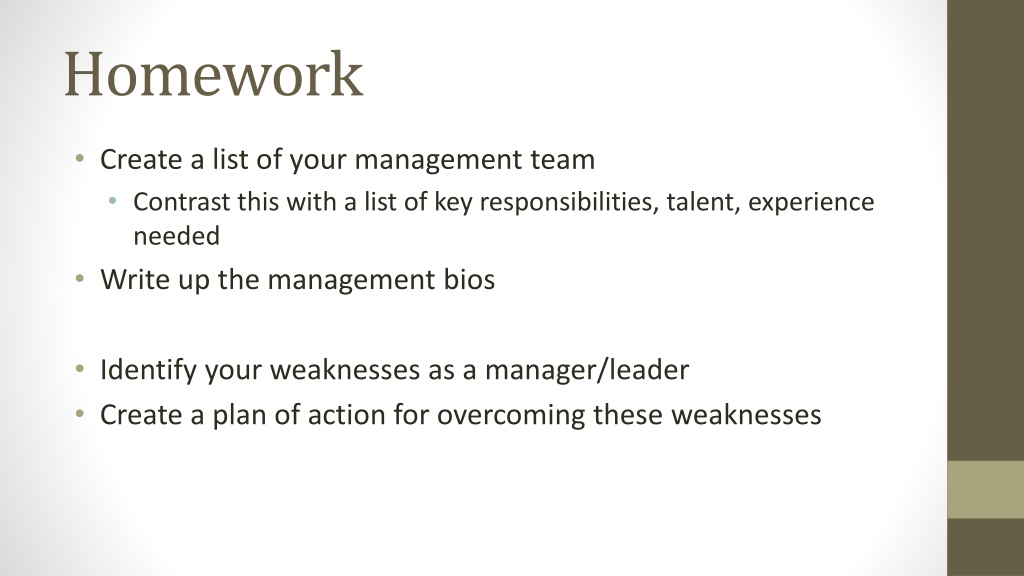 Homework

• Create a list of your management team
  • Contrast this with a list of key responsibilities, talent, experience needed
• Write up the management bios

• Identify your weaknesses as a manager/leader
• Create a plan of action for overcoming these weaknesses